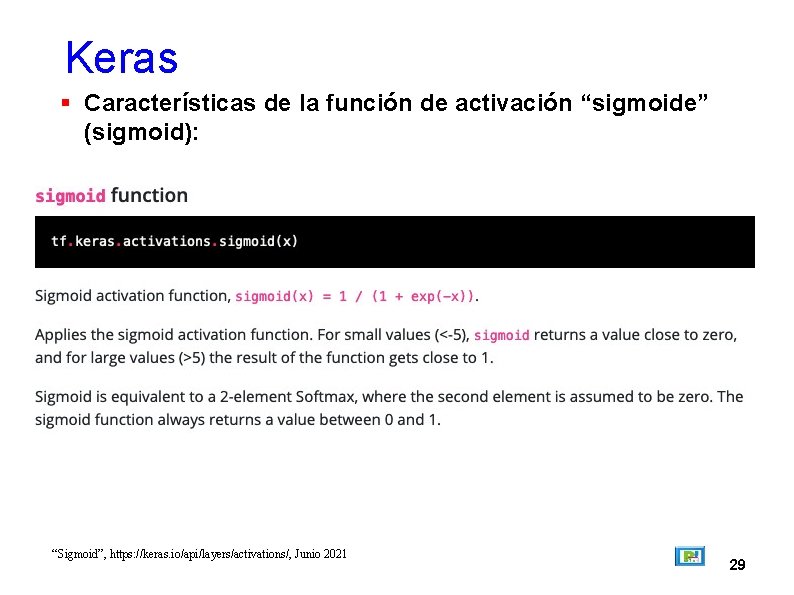 Keras

▪ Características de la función de activación “sigmoide” (sigmoid):

sigmoid function

tf.keras.activations.sigmoid(x)

Sigmoid activation function, sigmoid(x) = 1 / (1 + exp(-x)).

Applies the sigmoid activation function. For small values (<-5), sigmoid returns a value close to zero, and for large values (>5) the result of the function gets close to 1.

Sigmoid is equivalent to a 2-element Softmax, where the second element is assumed to be zero. The sigmoid function always returns a value between 0 and 1.

“Sigmoid”, https://keras.io/api/layers/activations/, Junio 2021

29